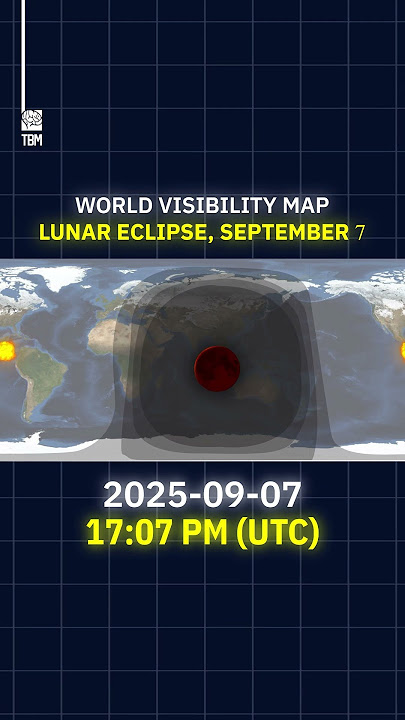 TBM

WORLD VISIBILITY MAP
LUNAR ECLIPSE, SEPTEMBER 7

2025-09-07
17:07 PM (UTC)